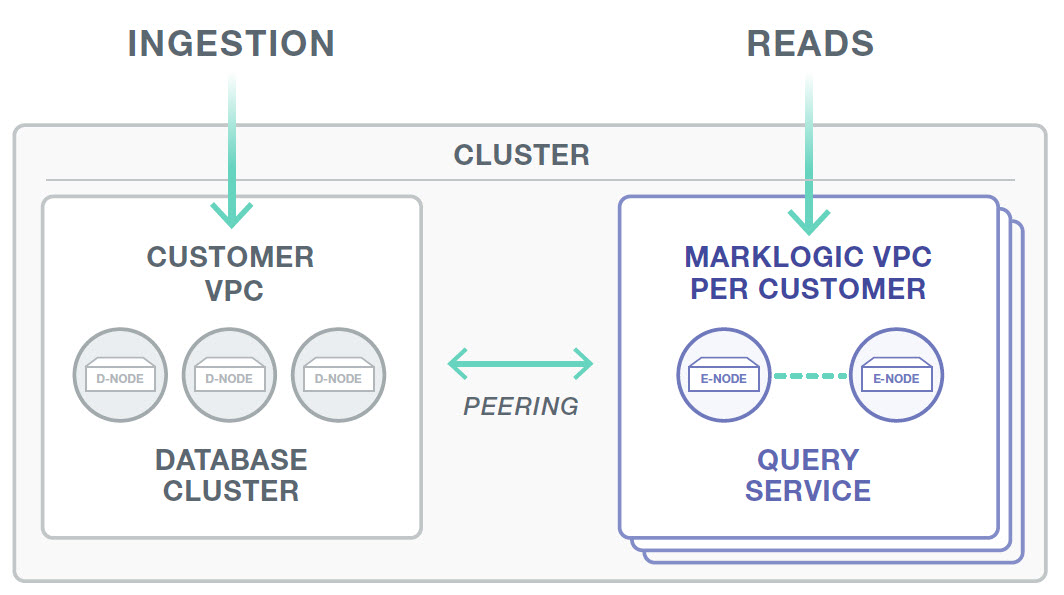 INGESTION

READS

CLUSTER

CUSTOMER VPC

D-NODE

D-NODE

D-NODE

DATABASE CLUSTER

PEERING

MARKLOGIC VPC PER CUSTOMER

E-NODE

E-NODE

QUERY SERVICE